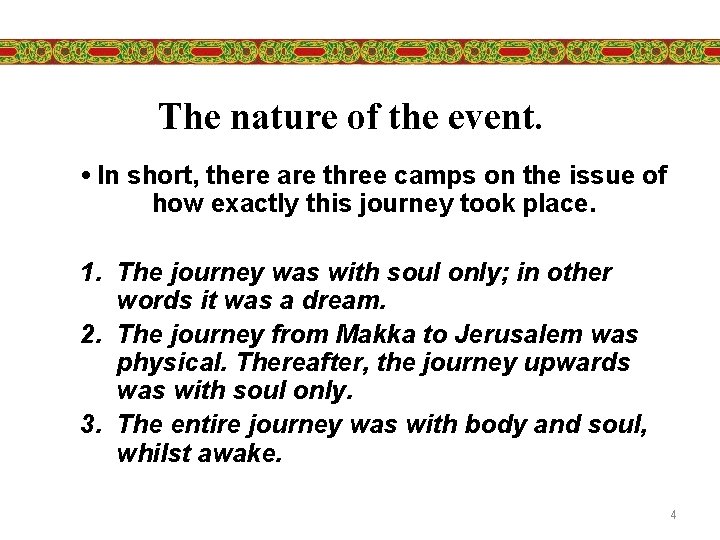 The nature of the event.

• In short, there are three camps on the issue of how exactly this journey took place.

1. The journey was with soul only; in other words it was a dream.
2. The journey from Makka to Jerusalem was physical. Thereafter, the journey upwards was with soul only.
3. The entire journey was with body and soul, whilst awake.

4